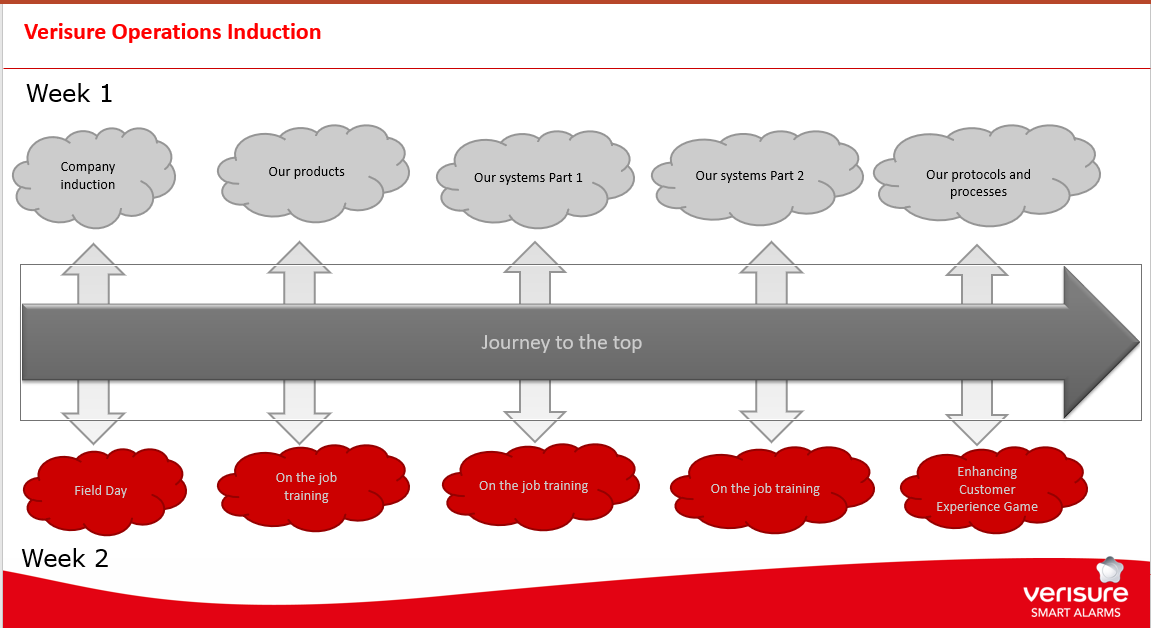 Verisure Operations Induction

Week 1

Company induction

Our products

Our systems Part 1

Our systems Part 2

Our protocols and processes

Journey to the top

Field Day

On the job training

On the job training

On the job training

Enhancing Customer Experience Game

Week 2

verisure
SMART ALARMS